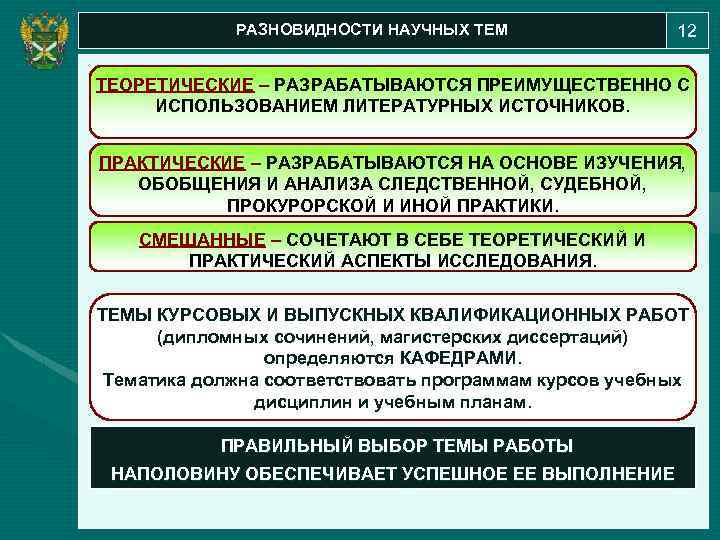 РАЗНОВИДНОСТИ НАУЧНЫХ ТЕМ

12

ТЕОРЕТИЧЕСКИЕ – РАЗРАБАТЫВАЮТСЯ ПРЕИМУЩЕСТВЕННО С ИСПОЛЬЗОВАНИЕМ ЛИТЕРАТУРНЫХ ИСТОЧНИКОВ.

ПРАКТИЧЕСКИЕ – РАЗРАБАТЫВАЮТСЯ НА ОСНОВЕ ИЗУЧЕНИЯ, ОБОБЩЕНИЯ И АНАЛИЗА СЛЕДСТВЕННОЙ, СУДЕБНОЙ, ПРОКУРОРСКОЙ И ИНОЙ ПРАКТИКИ.

СМЕШАННЫЕ – СОЧЕТАЮТ В СЕБЕ ТЕОРЕТИЧЕСКИЙ И ПРАКТИЧЕСКИЙ АСПЕКТЫ ИССЛЕДОВАНИЯ.

ТЕМЫ КУРСОВЫХ И ВЫПУСКНЫХ КВАЛИФИКАЦИОННЫХ РАБОТ (дипломных сочинений, магистерских диссертаций) определяются КАФЕДРАМИ.
Тематика должна соответствовать программам курсов учебных дисциплин и учебным планам.

ПРАВИЛЬНЫЙ ВЫБОР ТЕМЫ РАБОТЫ
НАПОЛОВИНУ ОБЕСПЕЧИВАЕТ УСПЕШНОЕ ЕЕ ВЫПОЛНЕНИЕ